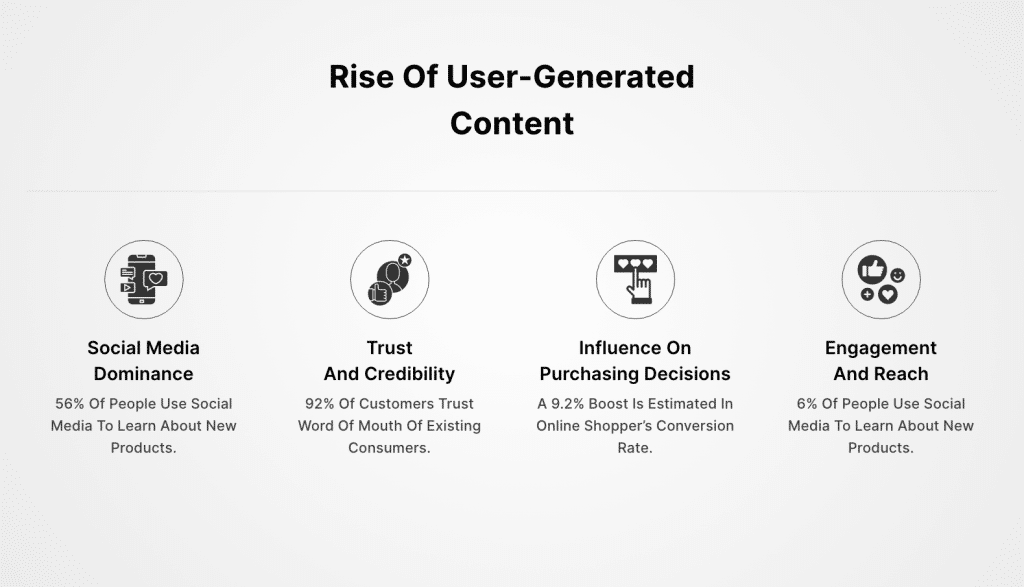 Rise Of User-Generated Content

Social Media Dominance

56% Of People Use Social Media To Learn About New Products.

Trust And Credibility

92% Of Customers Trust Word Of Mouth Of Existing Consumers.

Influence On Purchasing Decisions

A 9.2% Boost Is Estimated In Online Shopper's Conversion Rate.

Engagement And Reach

6% Of People Use Social Media To Learn About New Products.